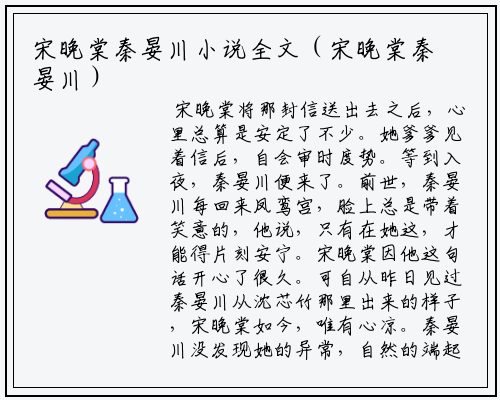 宋晚棠秦晏川小说全文（宋晚棠秦晏川）

宋晚棠将那封信送出去之后，心里总算是安定了不少。她爹爹见着信后，自会审时度势。等到入夜，秦晏川便来了。前世，秦晏川每回来凤鸾宫，脸上总是带着笑意的，他说，只有在她这，才能得片刻安宁。宋晚棠因他这句话开心了很久。可自从昨日见过秦晏川从沈芯竹那里出来的样子，宋晚棠如今，唯有心凉。秦晏川没发现她的异常，自然的端起